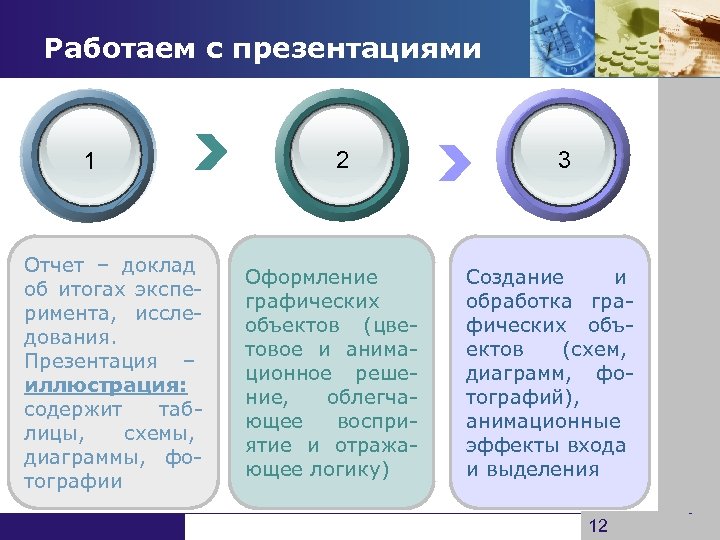 Работаем с презентациями

1

2

3

Отчет – доклад об итогах эксперимента, исследования. Презентация – иллюстрация: содержит таблицы, схемы, диаграммы, фотографии

Оформление графических объектов (цветовое и анимационное решение, облегчающее восприятие и отражающее логику)

Создание и обработка графических объектов (схем, диаграмм, фотографий), анимационные эффекты входа и выделения

12